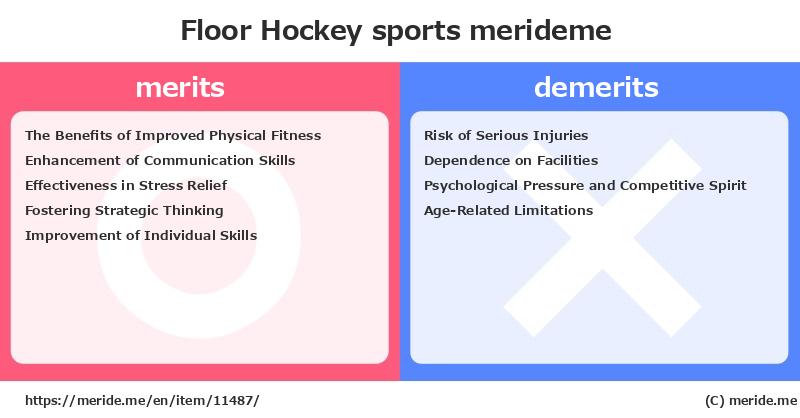 Floor Hockey sports merideme

merits

The Benefits of Improved Physical Fitness
Enhancement of Communication Skills
Effectiveness in Stress Relief
Fostering Strategic Thinking
Improvement of Individual Skills

demerits

Risk of Serious Injuries
Dependence on Facilities
Psychological Pressure and Competitive Spirit
Age-Related Limitations

https://meride.me/en/item/11487/

(C) meride.me